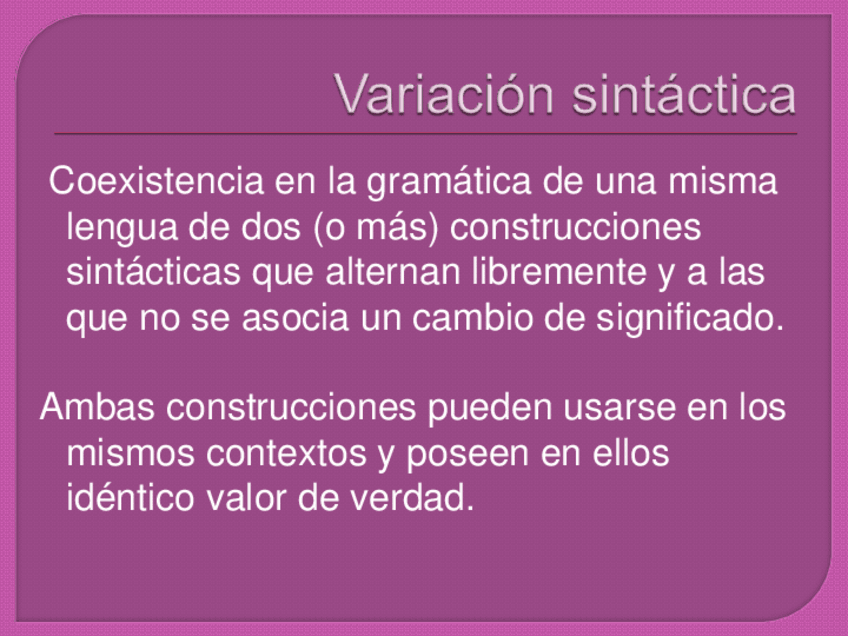 Variación sintáctica

Coexistencia en la gramática de una misma lengua de dos (o más) construcciones sintácticas que alternan libremente y a las que no se asocia un cambio de significado.

Ambas construcciones pueden usarse en los mismos contextos y poseen en ellos idéntico valor de verdad.